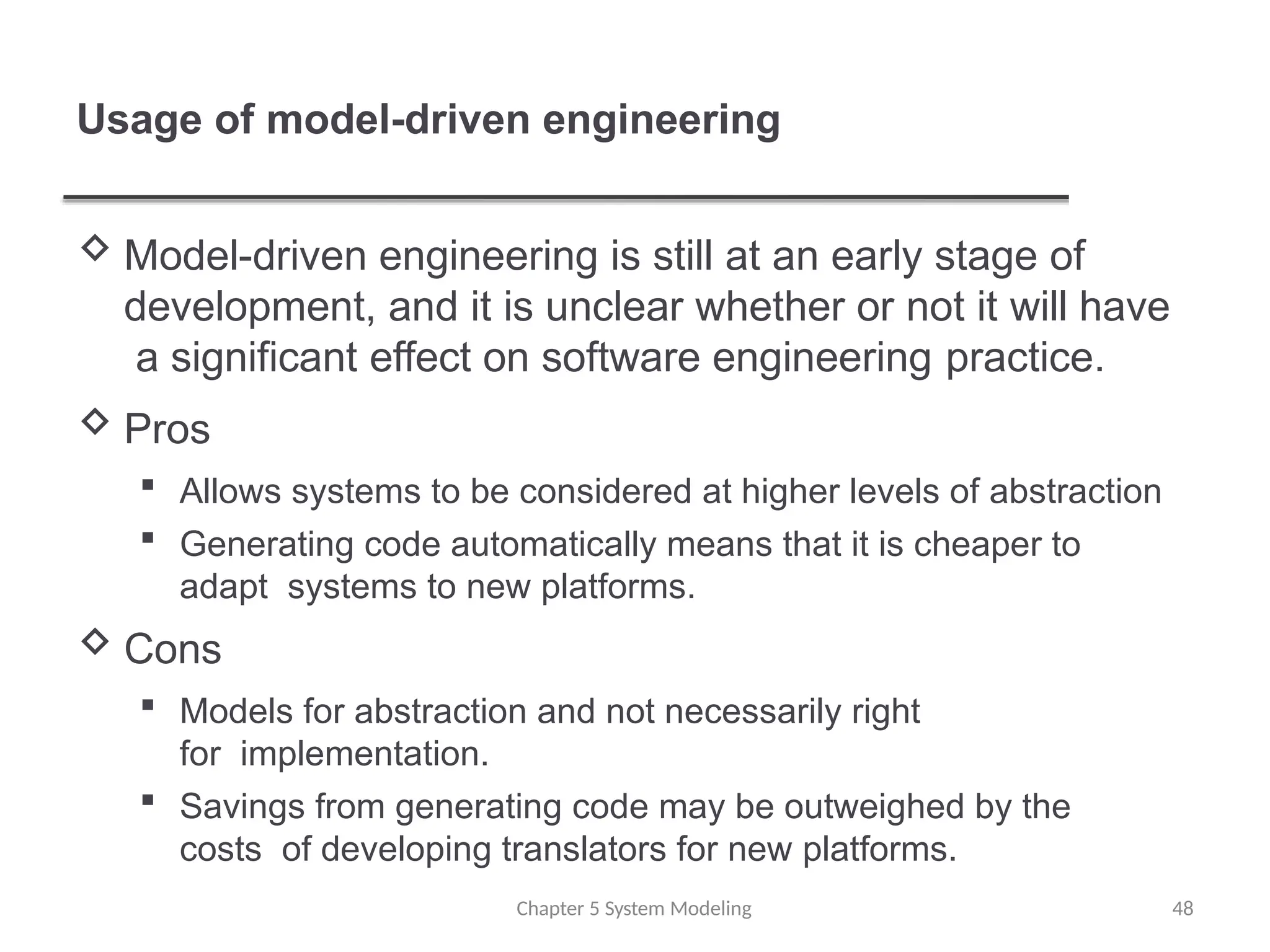 Usage of model-driven engineering

◇ Model-driven engineering is still at an early stage of development, and it is unclear whether or not it will have a significant effect on software engineering practice.

◇ Pros

▪ Allows systems to be considered at higher levels of abstraction

▪ Generating code automatically means that it is cheaper to adapt systems to new platforms.

◇ Cons

▪ Models for abstraction and not necessarily right for implementation.

▪ Savings from generating code may be outweighed by the costs of developing translators for new platforms.

Chapter 5 System Modeling

48